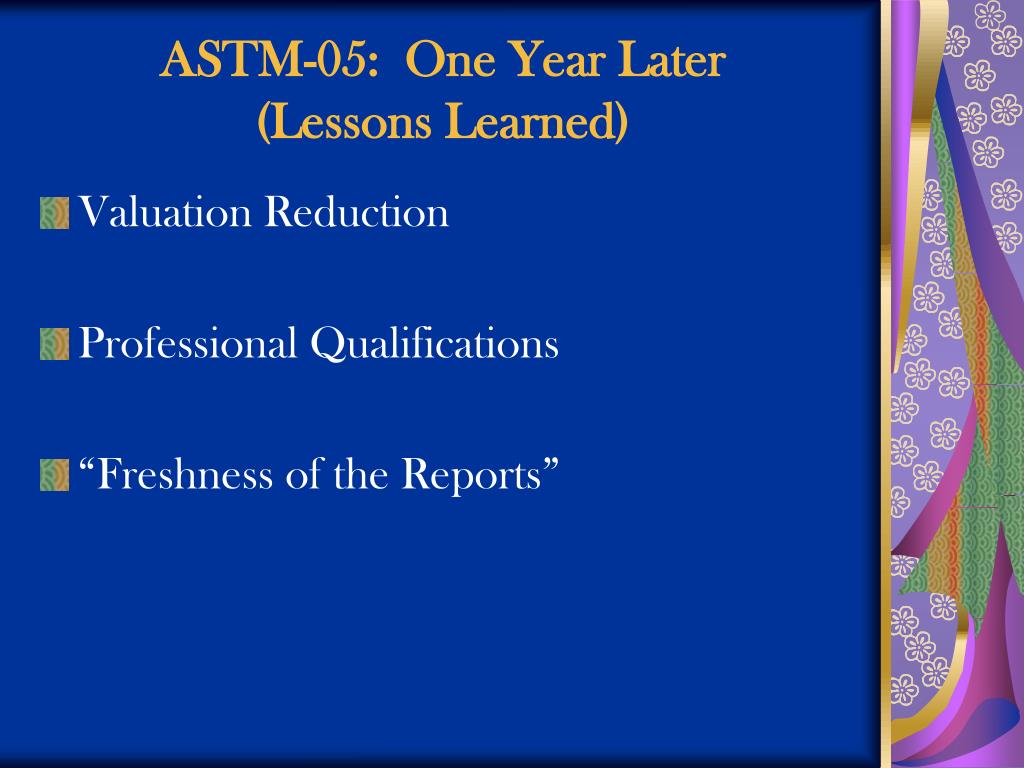 ASTM-05: One Year Later
(Lessons Learned)

Valuation Reduction

Professional Qualifications

“Freshness of the Reports”